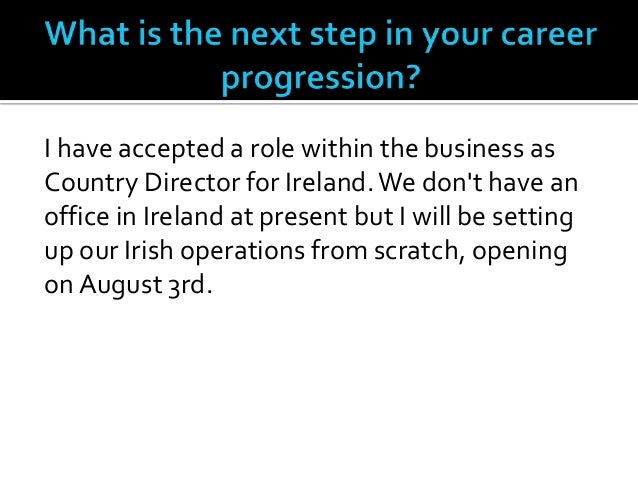 What is the next step in your career progression?

I have accepted a role within the business as Country Director for Ireland. We don't have an office in Ireland at present but I will be setting up our Irish operations from scratch, opening on August 3rd.